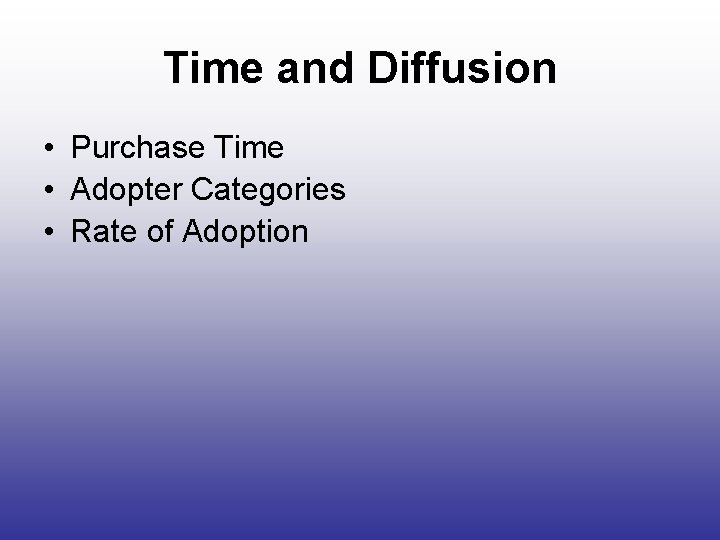 Time and Diffusion

• Purchase Time
• Adopter Categories
• Rate of Adoption